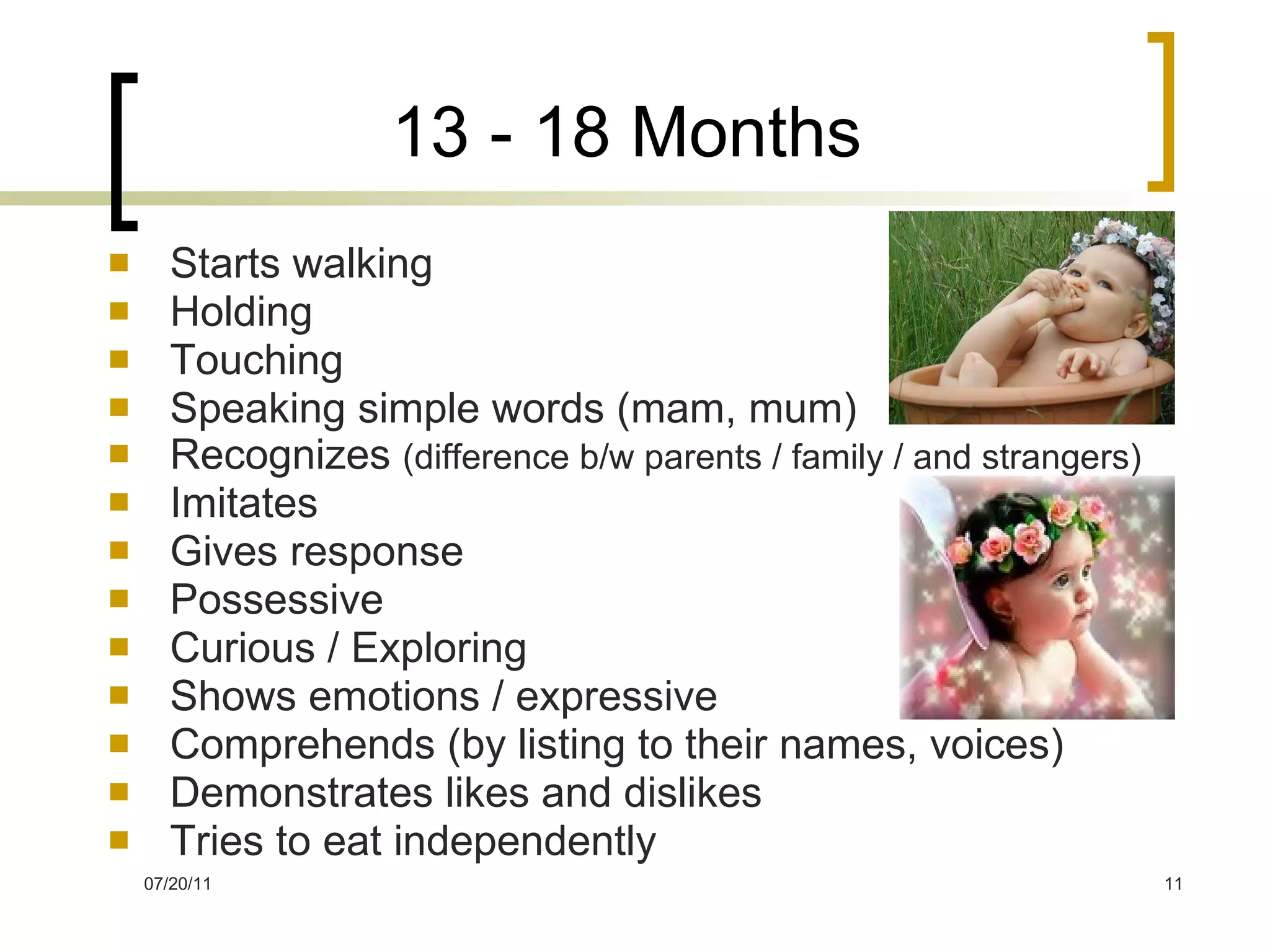 13 - 18 Months

- Starts walking
- Holding
- Touching
- Speaking simple words (mam, mum)
- Recognizes (difference b/w parents / family / and strangers)
- Imitates
- Gives response
- Possessive
- Curious / Exploring
- Shows emotions / expressive
- Comprehends (by listing to their names, voices)
- Demonstrates likes and dislikes
- Tries to eat independently

07/20/11

11